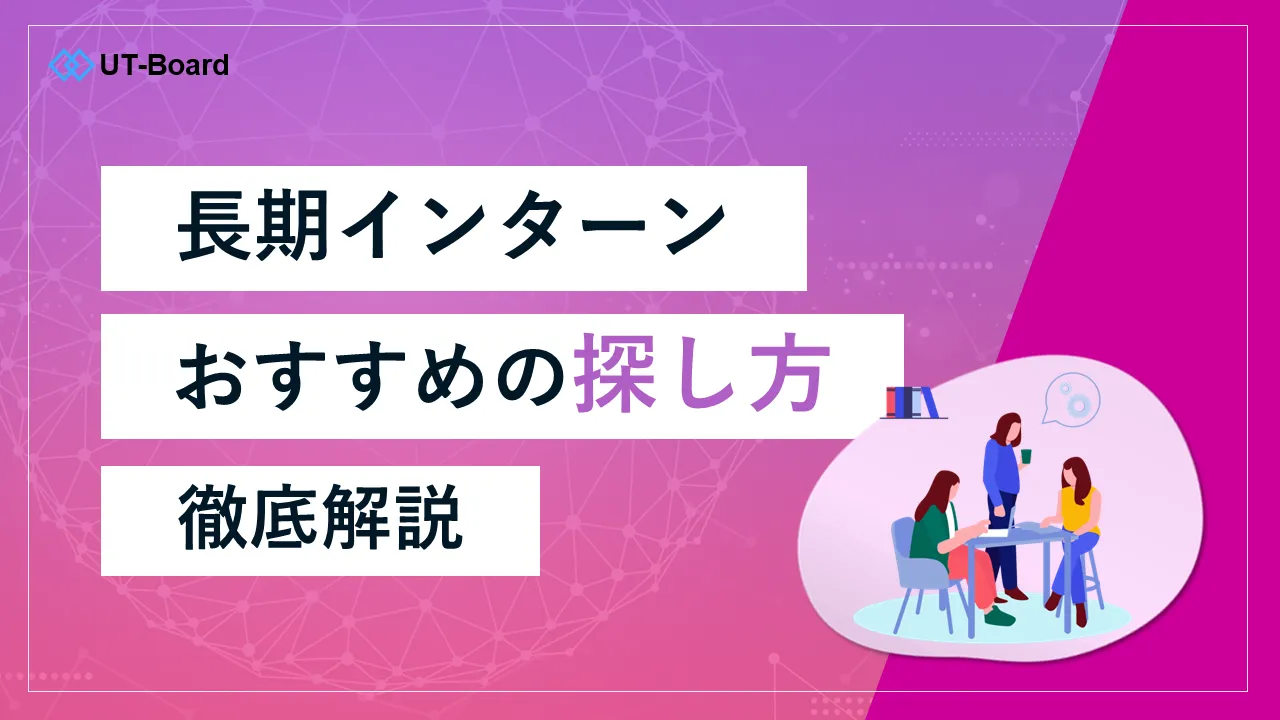 UT-Board

長期インターン

おすすめの探し方

徹底解説